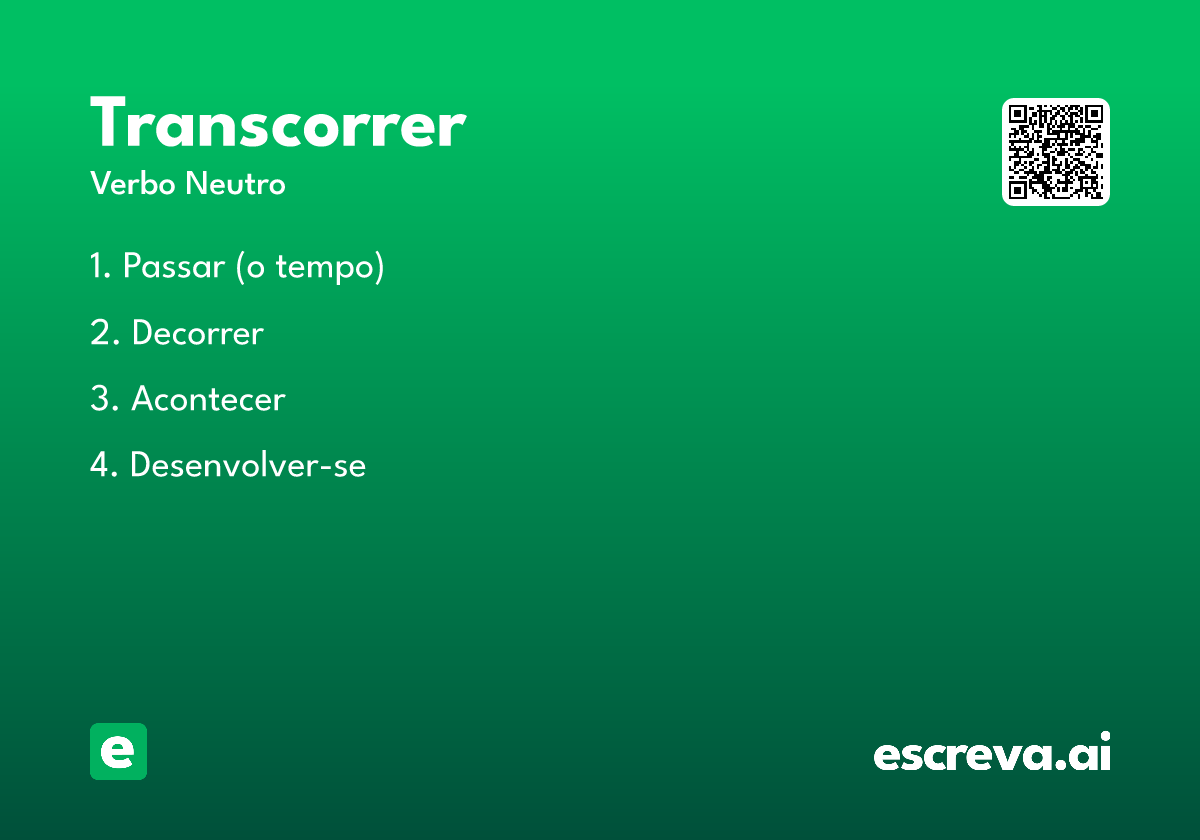 Transcorrer
Verbo Neutro

1. Passar (o tempo)

2. Decorrer

3. Acontecer

4. Desenvolver-se

e

escreva.ai